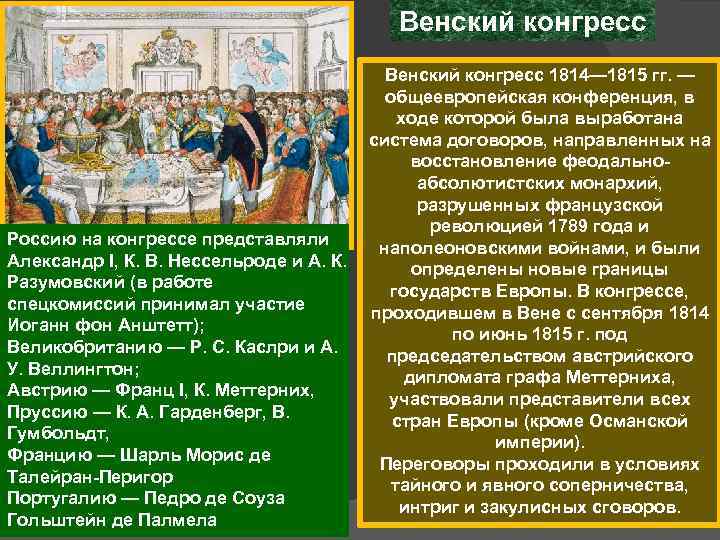 Венский конгресс

Венский конгресс 1814—1815 гг. — общеевропейская конференция, в ходе которой была выработана система договоров, направленных на восстановление феодально-абсолютистских монархий, разрушенных французской революцией 1789 года и наполеоновскими войнами, и были определены новые границы государств Европы. В конгрессе, проходившем в Вене с сентября 1814 по июнь 1815 г. под председательством австрийского дипломата графа Меттерниха, участвовали представители всех стран Европы (кроме Османской империи).
Переговоры проходили в условиях тайного и явного соперничества, интриг и закулисных сговоров.

Россию на конгрессе представляли Александр I, К. В. Нессельроде и А. К. Разумовский (в работе спецкомиссий принимал участие Иоганн фон Анштетт);
Великобританию — Р. С. Каслри и А. У. Веллингтон;
Австрию — Франц I, К. Меттерних,
Пруссию — К. А. Гарденберг, В. Гумбольдт,
Францию — Шарль Морис де Талейран-Перигор
Португалию — Педро де Соуза Гольштейн де Палмела